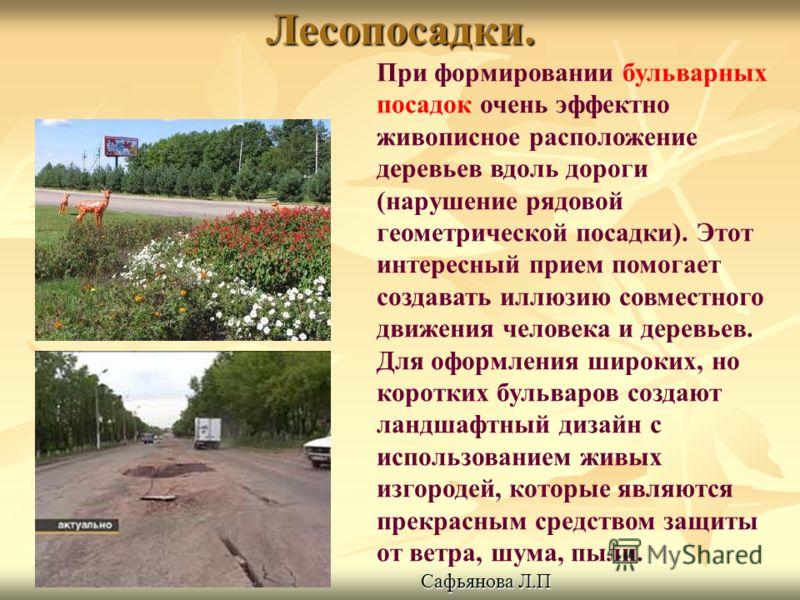 Лесопосадки.

При формировании бульварных посадок очень эффектно живописное расположение деревьев вдоль дороги (нарушение рядовой геометрической посадки). Этот интересный прием помогает создавать иллюзию совместного движения человека и деревьев. Для оформления широких, но коротких бульваров создают ландшафтный дизайн с использованием живых изгородей, которые являются прекрасным средством защиты от ветра, шума, пыли.

актуально

MyShared

Сафьянова Л.П